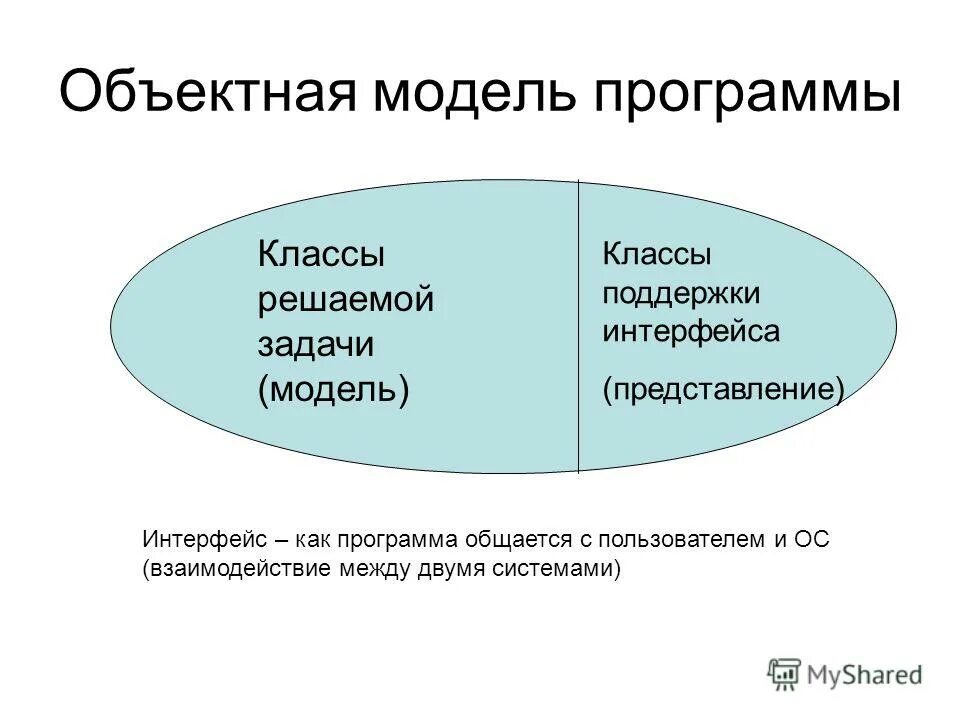 Объектная модель программы

Классы решаемой задачи (модель)

Классы поддержки интерфейса

(представление)

Интерфейс – как программа общается с пользователем и ОС (взаимодействие между двумя системами)

MyShared